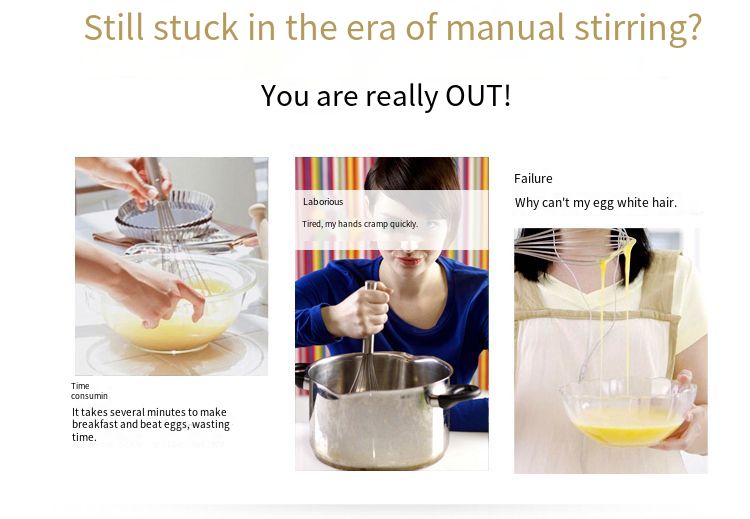 Still stuck in the era of manual stirring?

You are really OUT!

Time
consumin

It takes several minutes to make breakfast and beat eggs, wasting time.

Laborious

Tired, my hands cramp quickly.

Failure

Why can't my egg white hair.